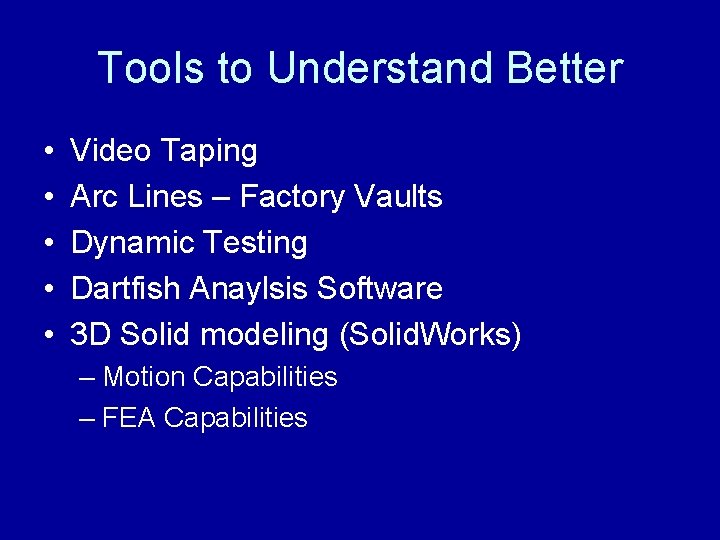 Tools to Understand Better

• Video Taping
• Arc Lines – Factory Vaults
• Dynamic Testing
• Dartfish Anaylsis Software
• 3D Solid modeling (SolidWorks)
  – Motion Capabilities
  – FEA Capabilities